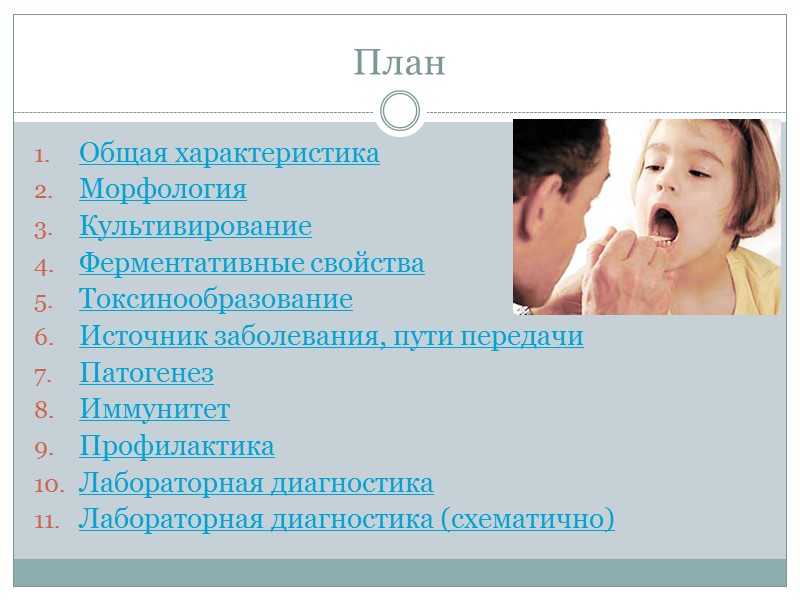 План

1. Общая характеристика
2. Морфология
3. Культивирование
4. Ферментативные свойства
5. Токсинообразование
6. Источник заболевания, пути передачи
7. Патогенез
8. Иммунитет
9. Профилактика
10. Лабораторная диагностика
11. Лабораторная диагностика (схематично)